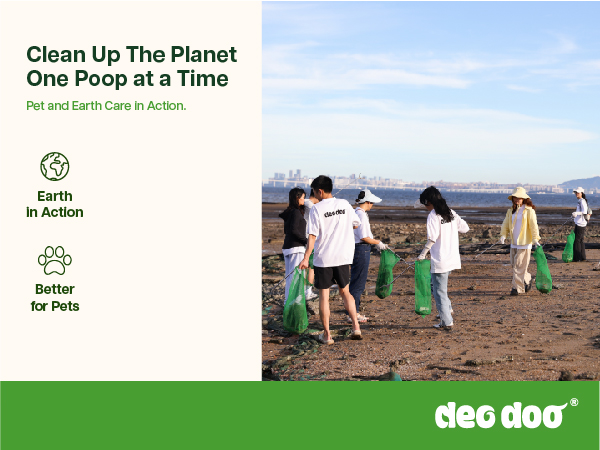 Clean Up The Planet One Poop at a Time

Pet and Earth Care in Action.

Earth in Action

Better for Pets

deo doo

deo doo®